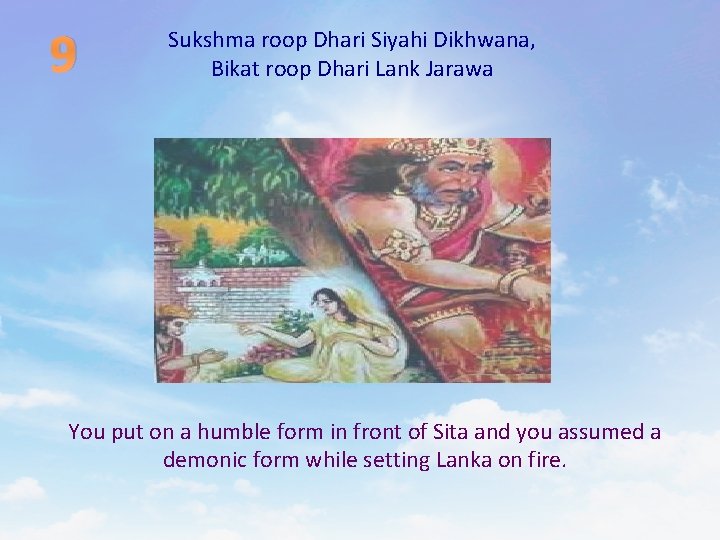 9

Sukshma roop Dhari Siyahi Dikhwana,
Bikat roop Dhari Lank Jarawa

You put on a humble form in front of Sita and you assumed a demonic form while setting Lanka on fire.